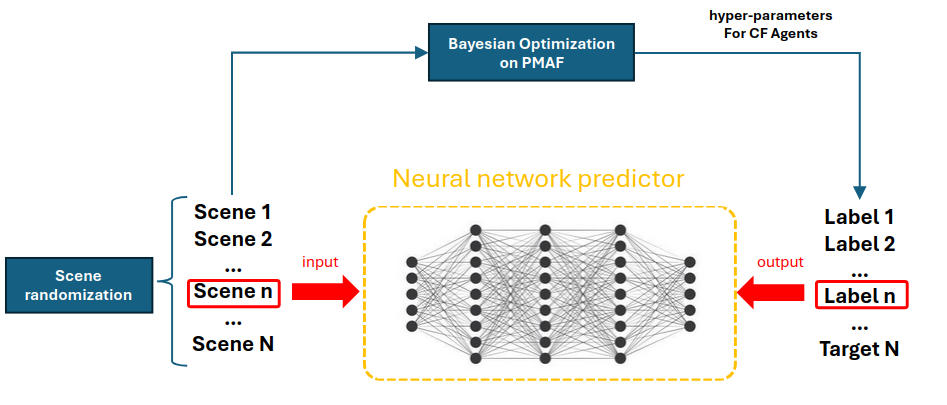 Bayesian Optimization on PMAF

hyper-parameters For CF Agents

Neural network predictor

Scene randomization

Scene 1
Scene 2
...
Scene n
...
Scene N

input

output

Label 1
Label 2
...
Label n
...
Target N